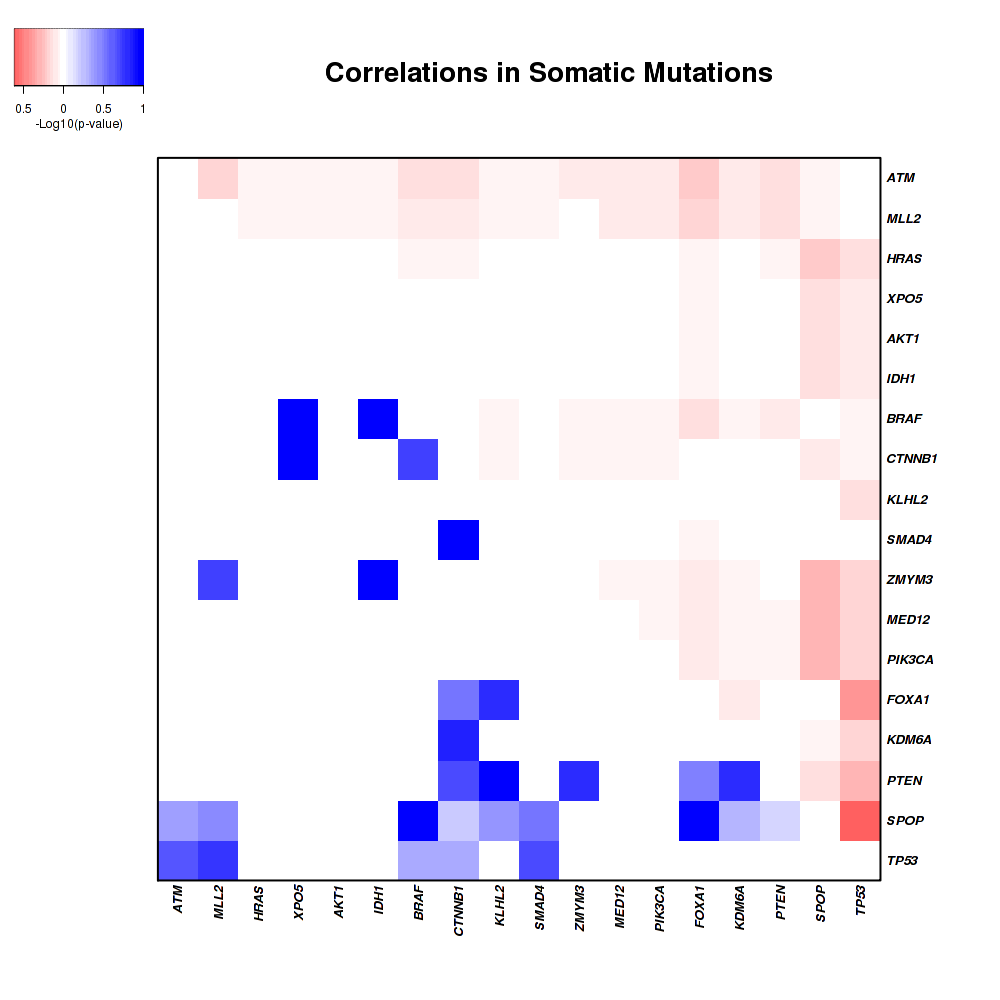 0.5 0 0.5 1
-Log10(p-value)

Correlations in Somatic Mutations

ATM
MLL2
HRAS
XPO5
AKT1
IDH1
BRAF
CTNNB1
KLHL2
SMAD4
ZMYM3
MED12
PIK3CA
FOXA1
KDM6A
PTEN
SPOP
TP53

ATM
MLL2
HRAS
XPO5
AKT1
IDH1
BRAF
CTNNB1
KLHL2
SMAD4
ZMYM3
MED12
PIK3CA
FOXA1
KDM6A
PTEN
SPOP
TP53